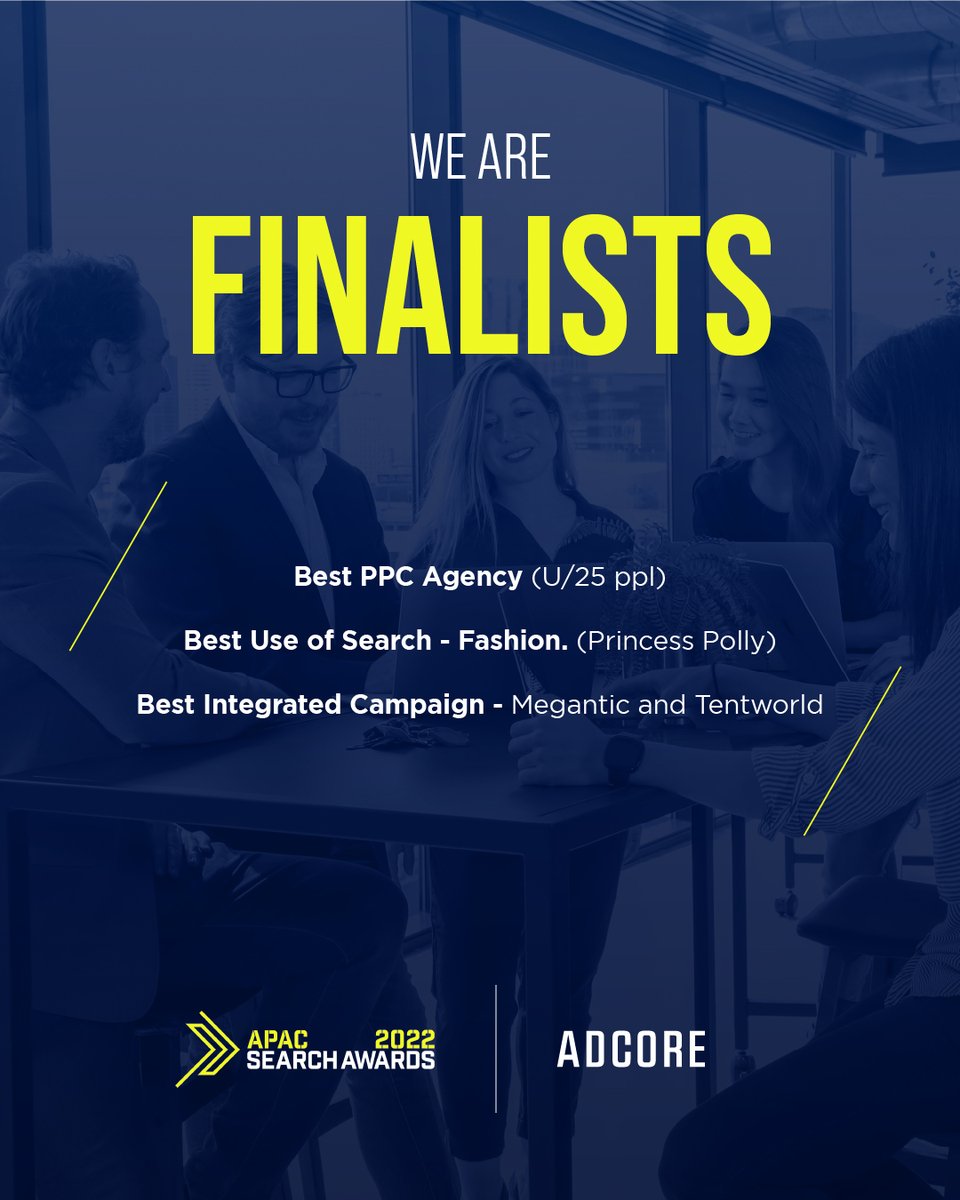 WE ARE
FINALISTS

Best PPC Agency (U/25 ppl)

Best Use of Search - Fashion. (Princess Polly)

Best Integrated Campaign - Megantic and Tentworld

APAC 2022
SEARCH AWARDS

ADCORE